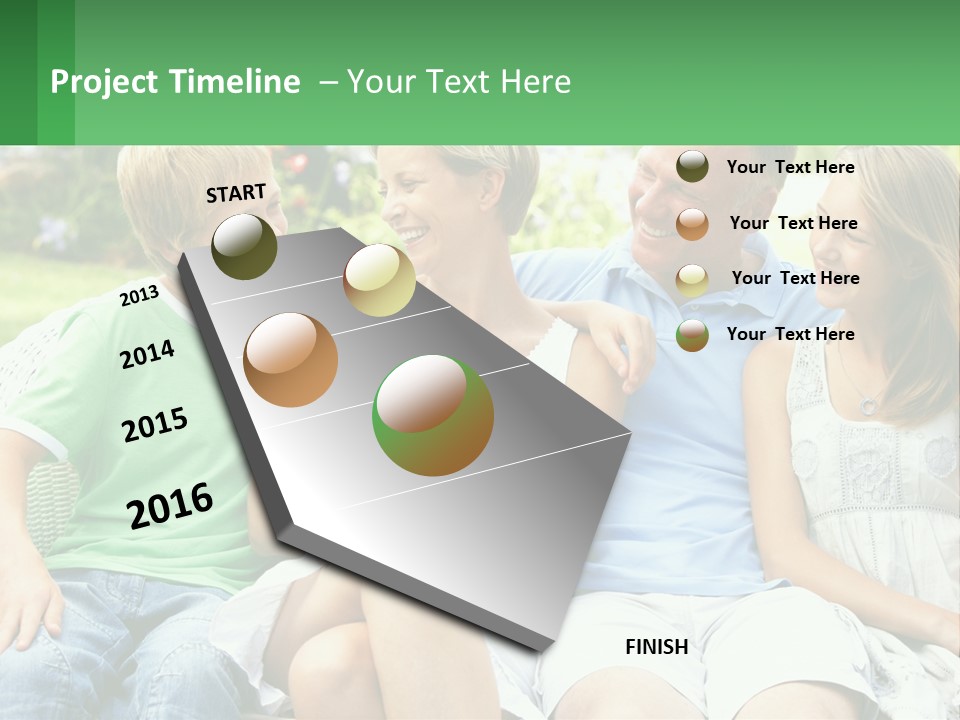 Project Timeline – Your Text Here

START

2013

2014

2015

2016

Your Text Here

Your Text Here

Your Text Here

Your Text Here

FINISH